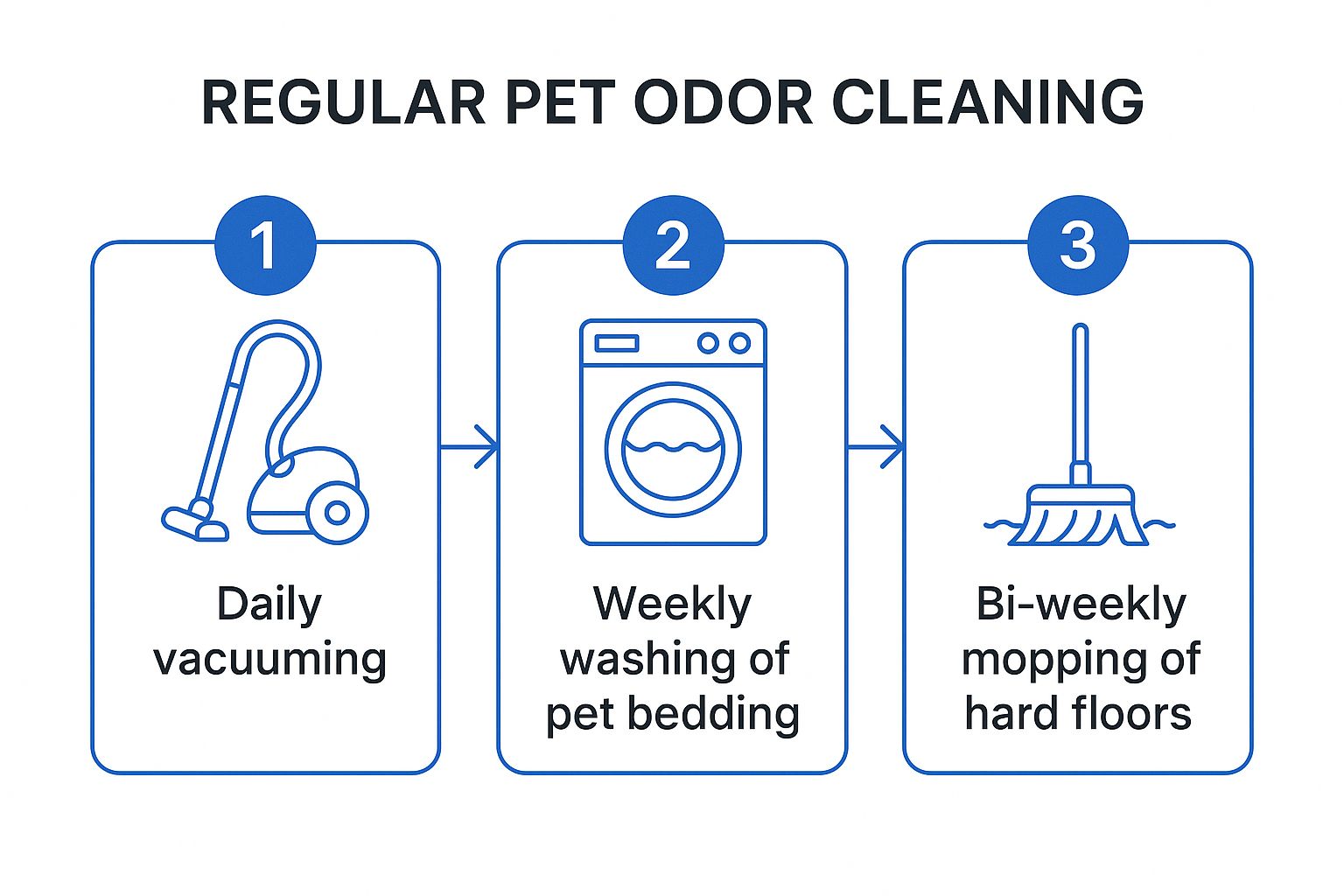 REGULAR PET ODOR CLEANING

1

Daily vacuuming

2

Weekly washing of pet bedding

3

Bi-weekly mopping of hard floors